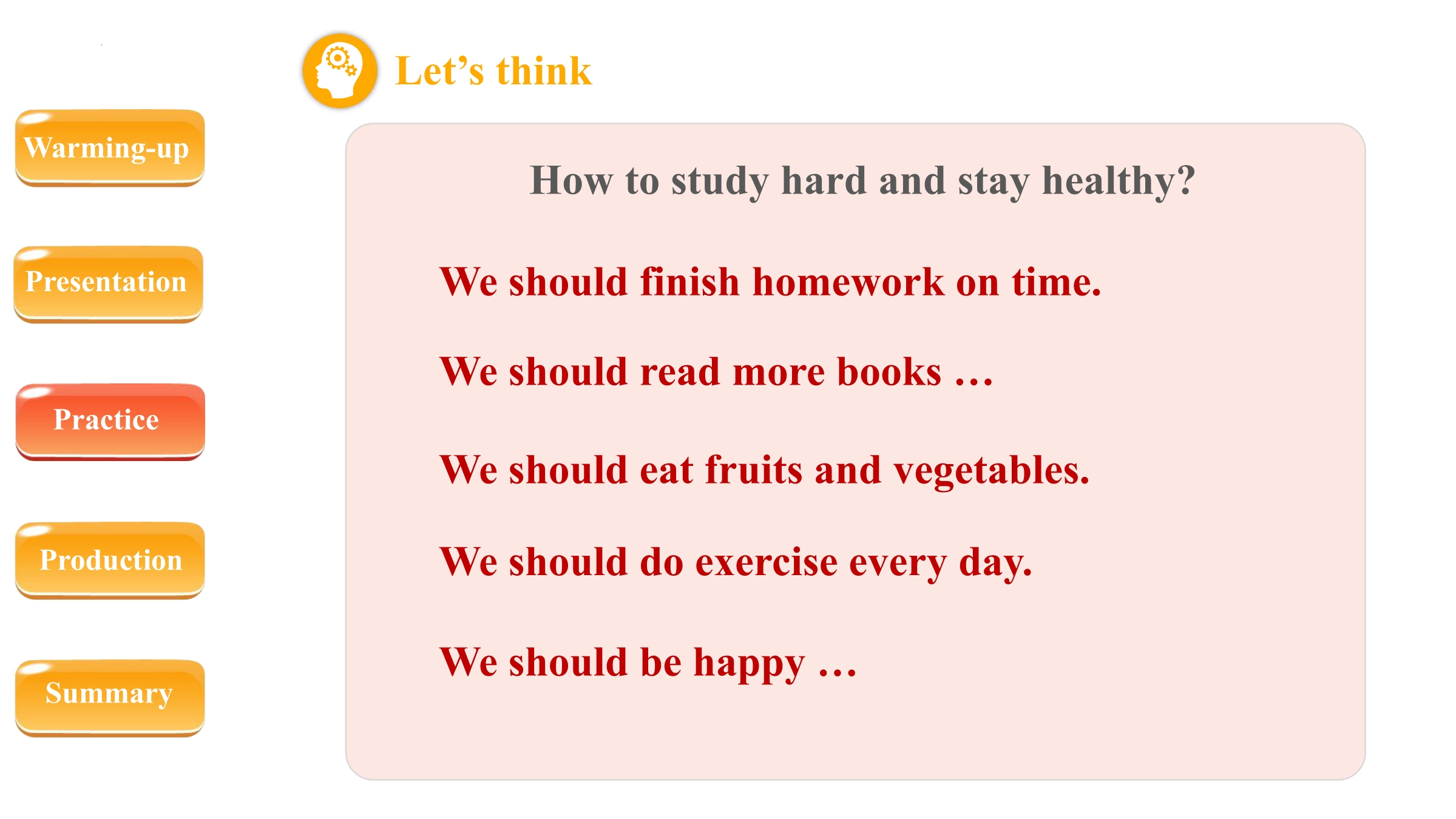 Warming-up

Presentation

Practice

Production

Summary

Let’s think

How to study hard and stay healthy?

We should finish homework on time.

We should read more books …

We should eat fruits and vegetables.

We should do exercise every day.

We should be happy …